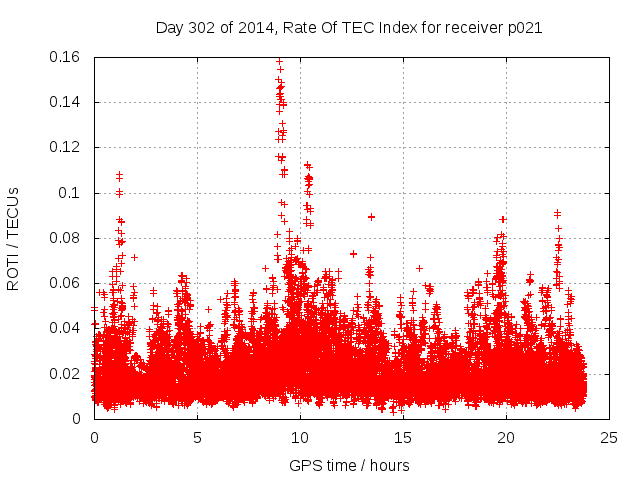 Day 302 of 2014, Rate Of TEC Index for receiver p021

ROTI / TECUs

0.16
0.14
0.12
0.1
0.08
0.06
0.04
0.02
0

0
5
10
15
20
25

GPS time / hours